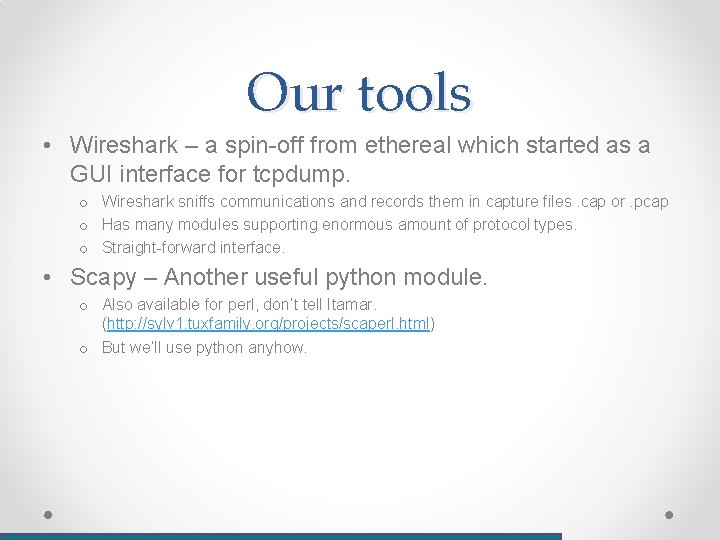 Our tools

• Wireshark – a spin-off from ethereal which started as a GUI interface for tcpdump.

o Wireshark sniffs communications and records them in capture files .cap or .pcap
o Has many modules supporting enormous amount of protocol types.
o Straight-forward interface.

• Scapy – Another useful python module.

o Also available for perl, don't tell Itamar. (http://sylv1.tuxfamily.org/projects/scaperl.html)
o But we'll use python anyhow.